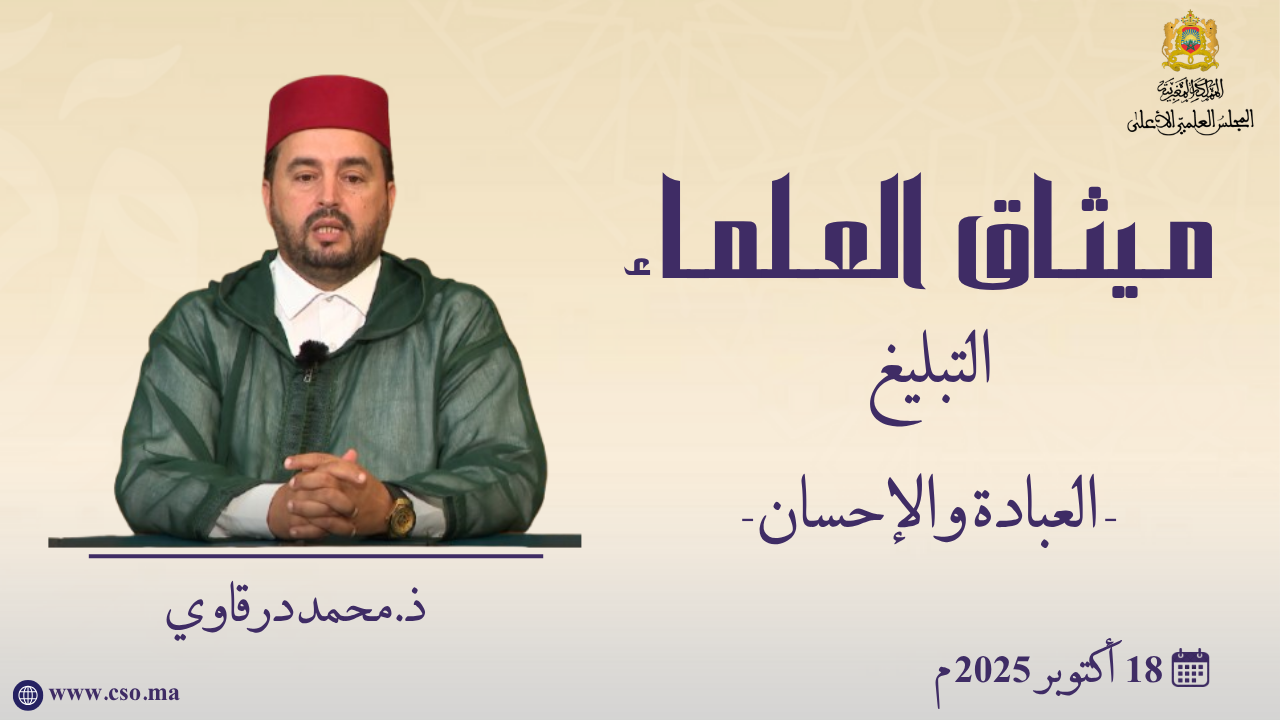 المملكة المغربية
المجلس العلمي الأعلى

ميثاق العلماء

التبليغ

-العبادة والإحسان-

ذ.محمد درقاوي

18 أكتوبر 2025م

www.cso.ma